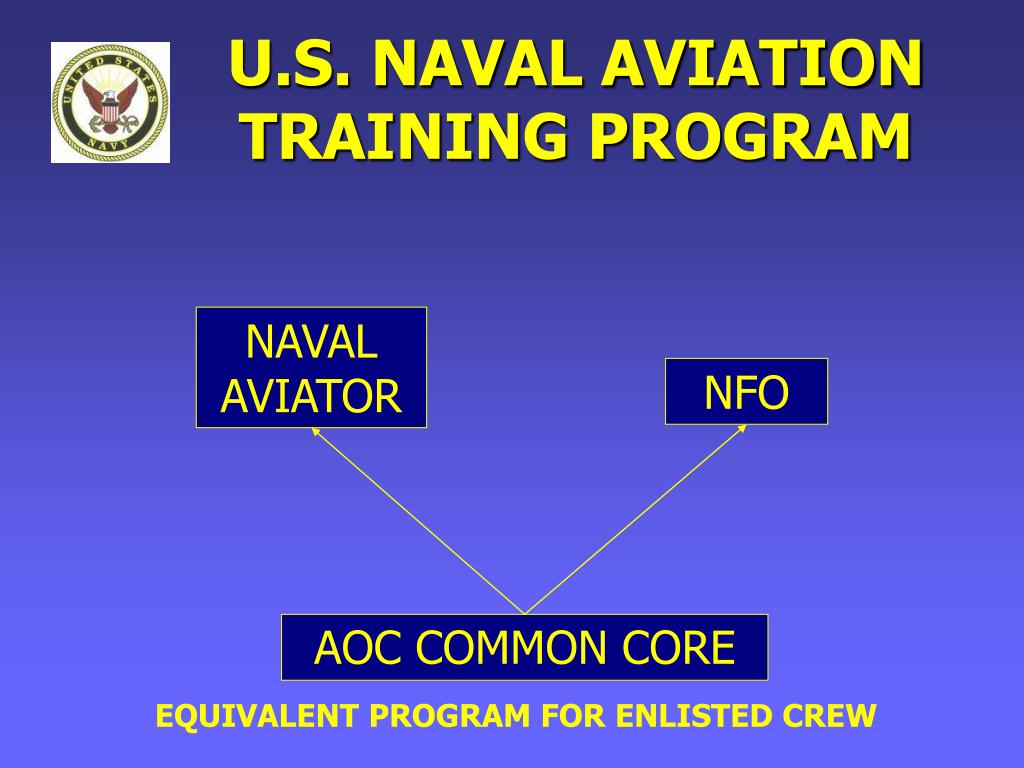 UNITED STATES NAVY

U.S. NAVAL AVIATION TRAINING PROGRAM

NAVAL AVIATOR

NFO

AOC COMMON CORE

EQUIVALENT PROGRAM FOR ENLISTED CREW